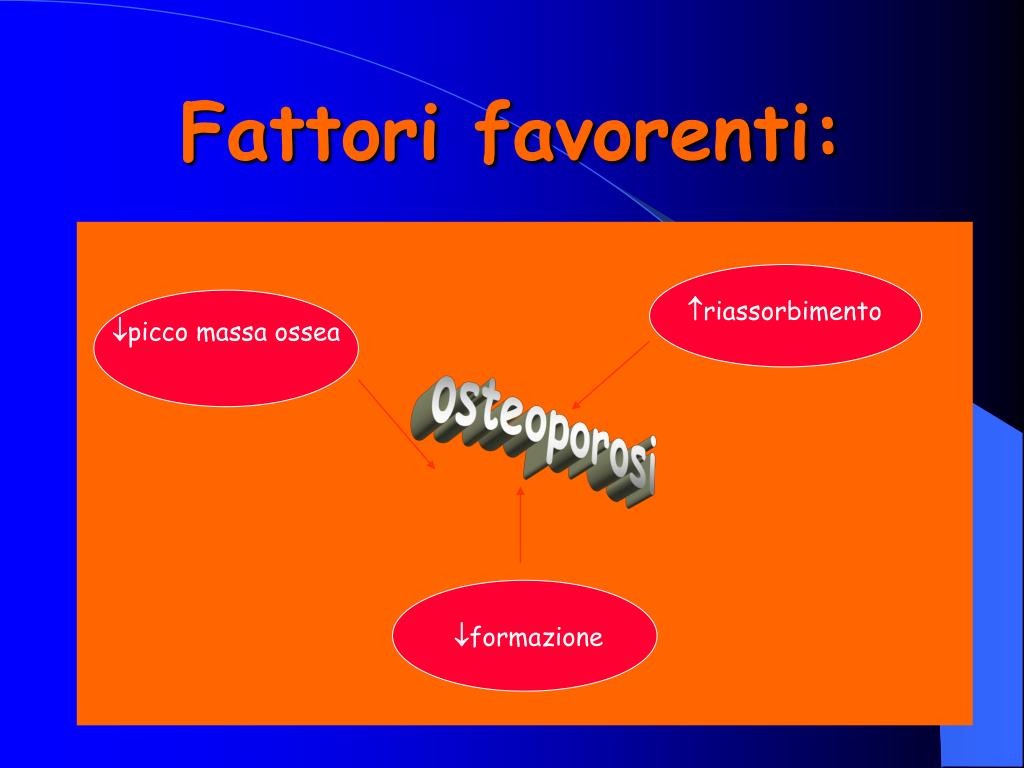 Fattori favorenti:

↓picco massa ossea

↑riassorbimento

osteoporosi

↓formazione